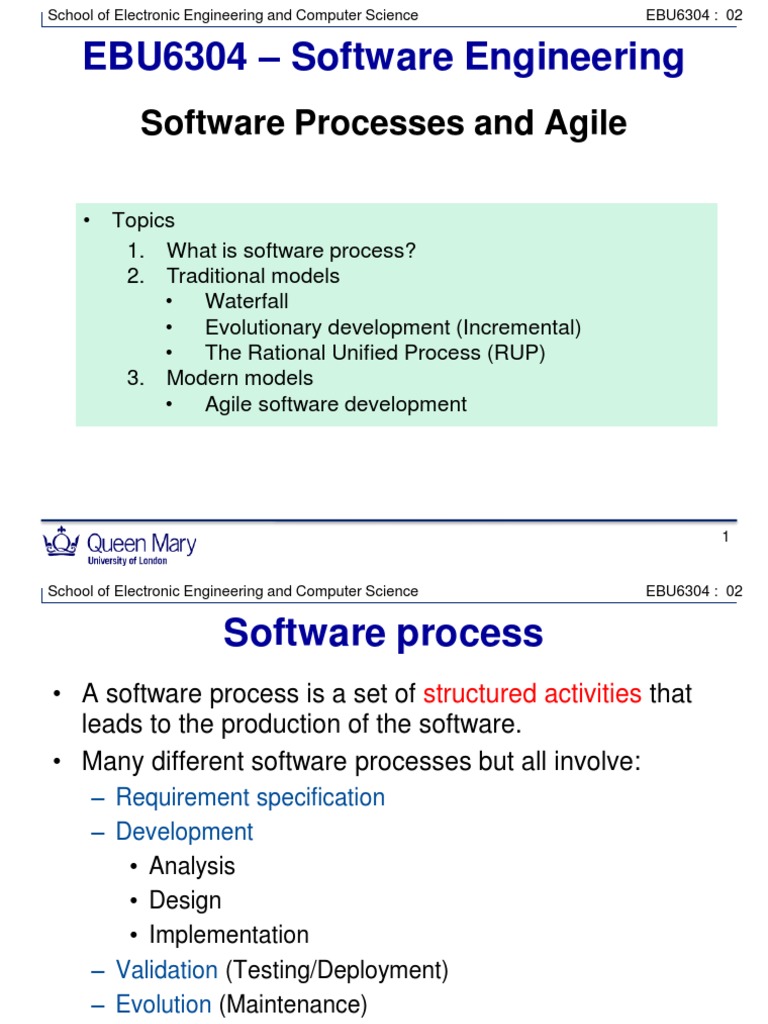 School of Electronic Engineering and Computer Science EBU6304 : 02

EBU6304 – Software Engineering

Software Processes and Agile

• Topics
1. What is software process?
2. Traditional models
• Waterfall
• Evolutionary development (Incremental)
• The Rational Unified Process (RUP)
3. Modern models
• Agile software development

Queen Mary
University of London

1

School of Electronic Engineering and Computer Science EBU6304 : 02

Software process

• A software process is a set of structured activities that leads to the production of the software.
• Many different software processes but all involve:
– Requirement specification
– Development
• Analysis
• Design
• Implementation
– Validation (Testing/Deployment)
– Evolution (Maintenance)